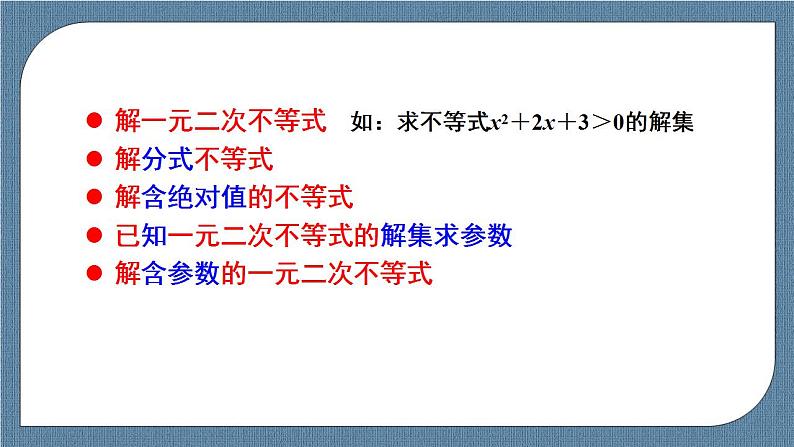 ● 解一元二次不等式 如：求不等式$x^2+2x+3>0$的解集
● 解分式不等式
● 解含绝对值的不等式
● 已知一元二次不等式的解集求参数
● 解含参数的一元二次不等式